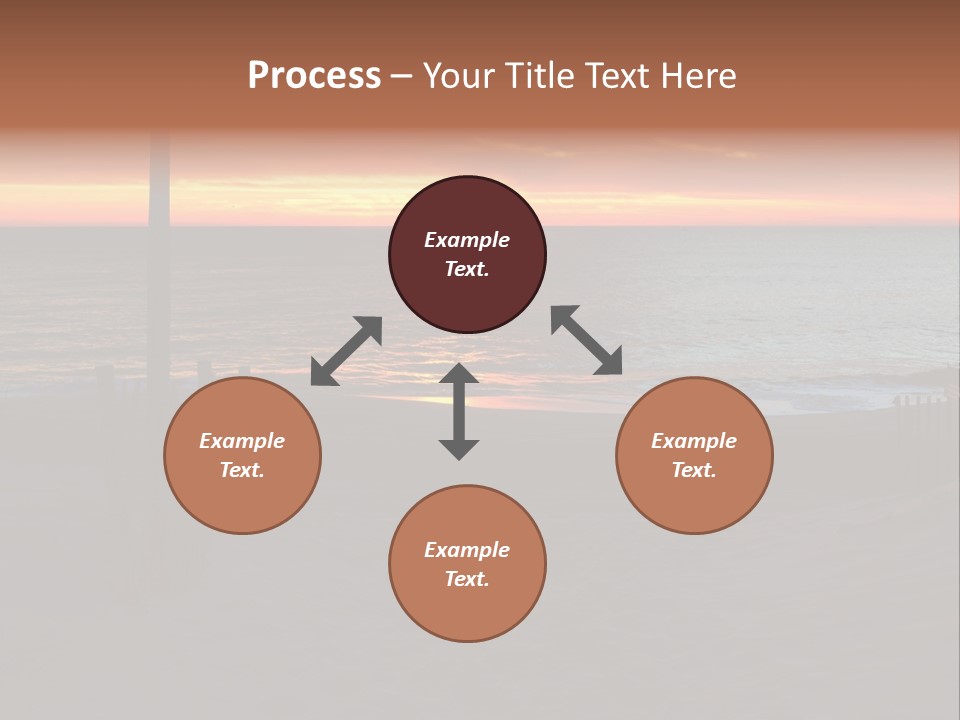 Process – Your Title Text Here

Example Text.

Example Text.

Example Text.

Example Text.